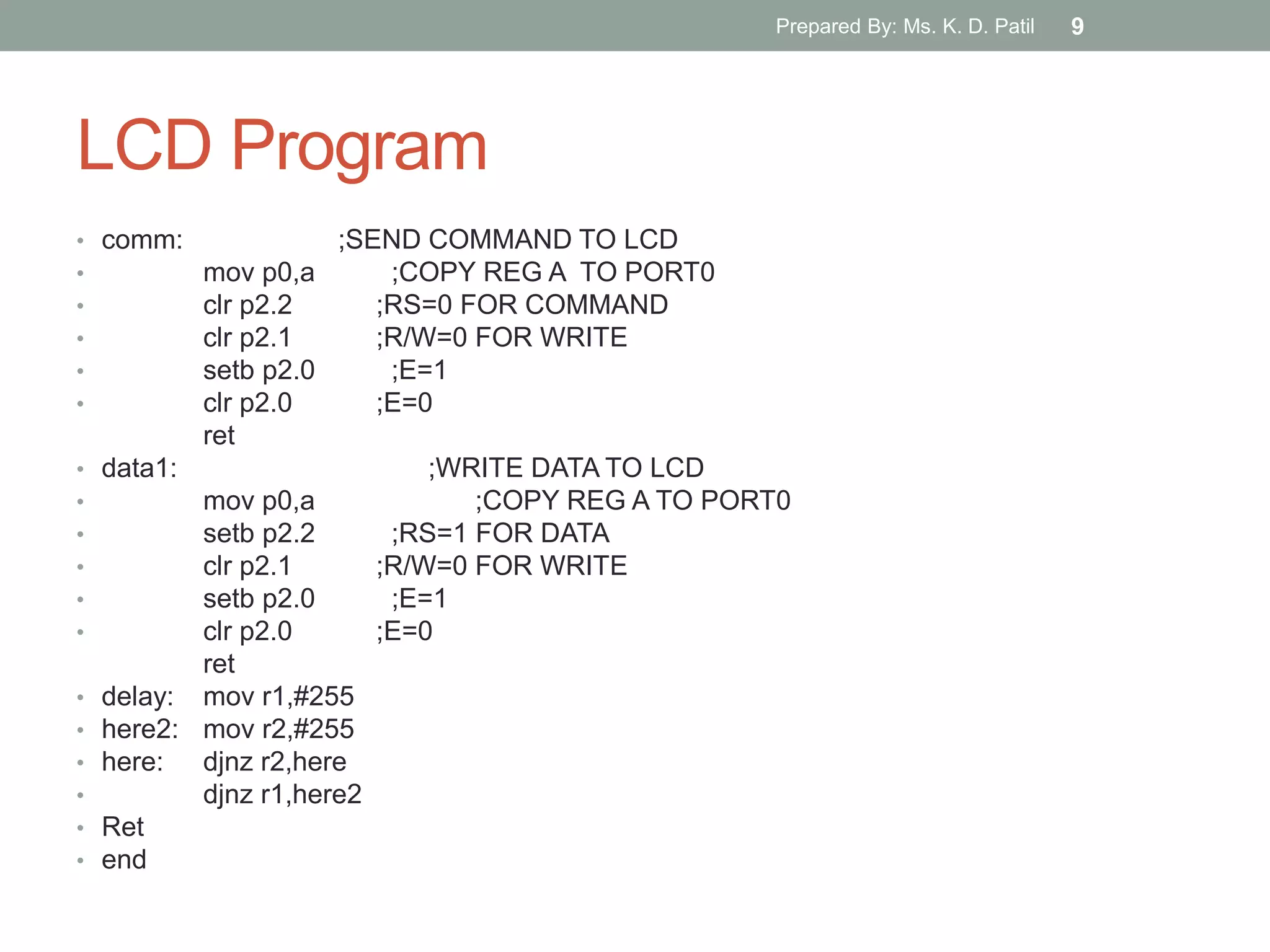 Prepared By: Ms. K. D. Patil 9

LCD Program

• comm: ;SEND COMMAND TO LCD
• mov p0,a ;COPY REG A TO PORT0
• clr p2.2 ;RS=0 FOR COMMAND
• clr p2.1 ;R/W=0 FOR WRITE
• setb p2.0 ;E=1
• clr p2.0 ;E=0
ret
• data1: ;WRITE DATA TO LCD
• mov p0,a ;COPY REG A TO PORT0
• setb p2.2 ;RS=1 FOR DATA
• clr p2.1 ;R/W=0 FOR WRITE
• setb p2.0 ;E=1
• clr p2.0 ;E=0
ret
• delay: mov r1,#255
• here2: mov r2,#255
• here: djnz r2,here
• djnz r1,here2
• Ret
• end